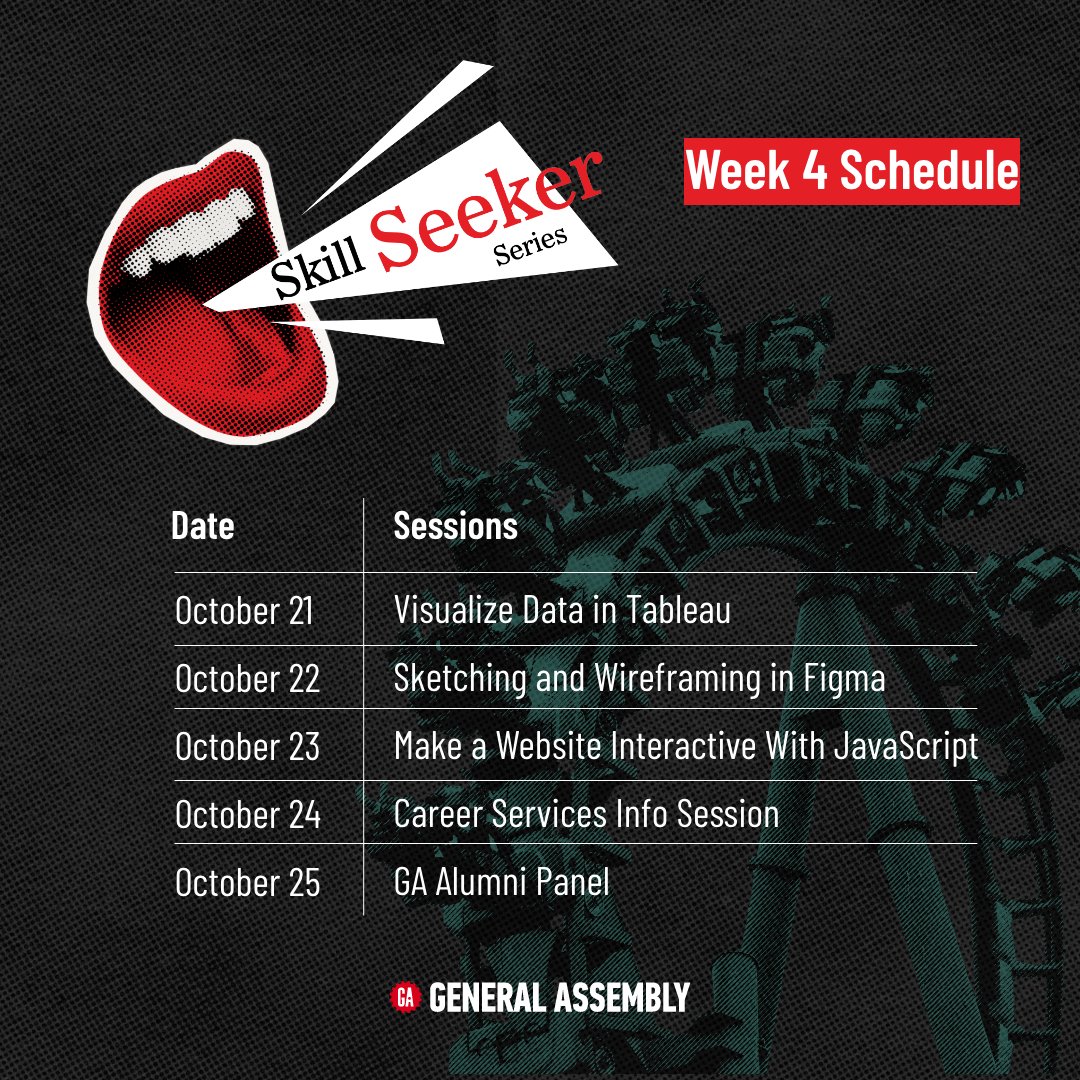 Skill Seeker Series

Week 4 Schedule

| Date | Sessions |
|---|---|
| October 21 | Visualize Data in Tableau |
| October 22 | Sketching and Wireframing in Figma |
| October 23 | Make a Website Interactive With JavaScript |
| October 24 | Career Services Info Session |
| October 25 | GA Alumni Panel |

GA GENERAL ASSEMBLY